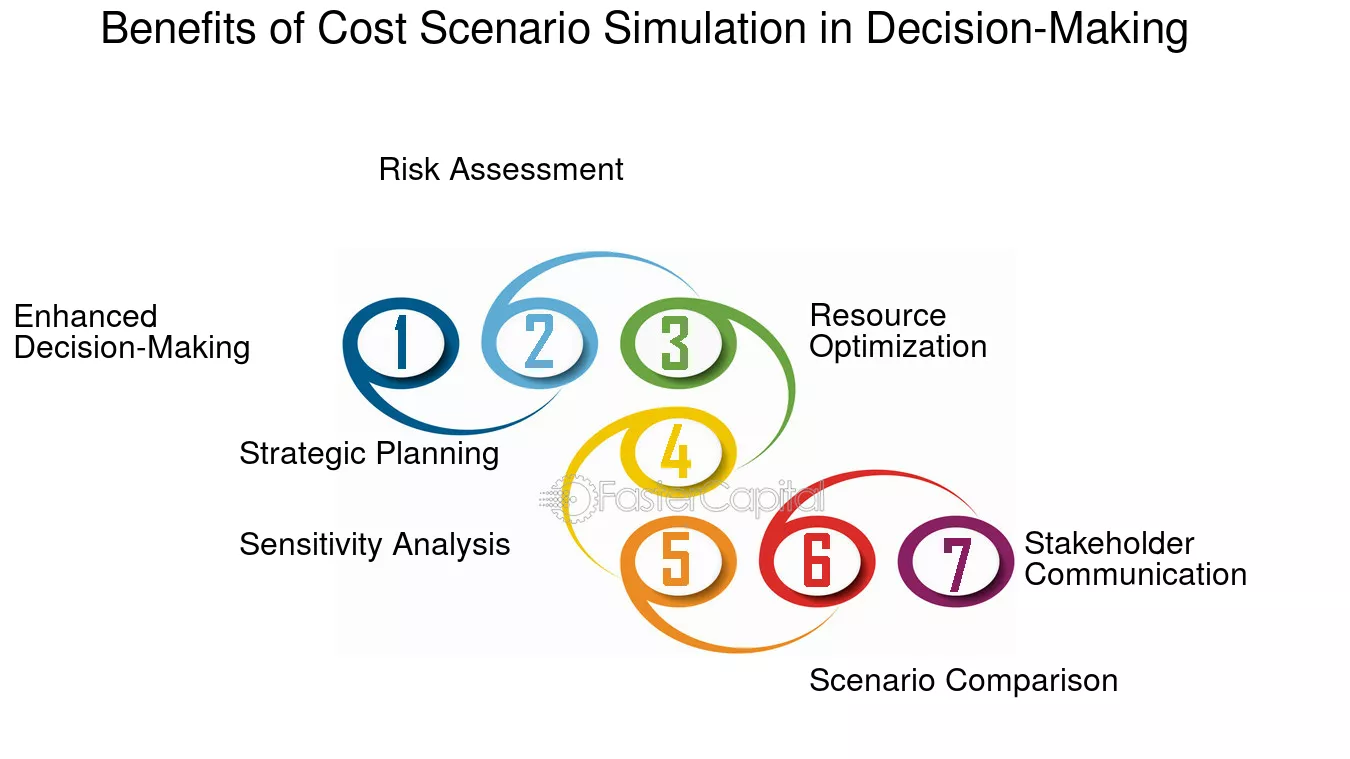 Benefits of Cost Scenario Simulation in Decision-Making

Risk Assessment

Enhanced Decision-Making

1

2

3

Resource Optimization

Strategic Planning

4

FasterCapital

Sensitivity Analysis

5

6

7

Stakeholder Communication

Scenario Comparison